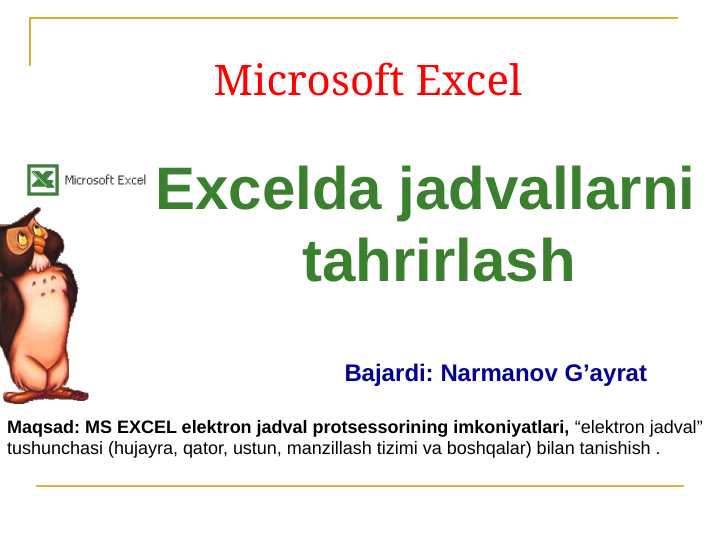 Microsoft Excel

Microsoft Excel

Excelda jadvallarni tahrirlash

Bajardi: Narmanov G’ayrat

Maqsad: MS EXCEL elektron jadval protsessorining imkoniyatlari, “elektron jadval” tushunchasi (hujayra, qator, ustun, manzillash tizimi va boshqalar) bilan tanishish .